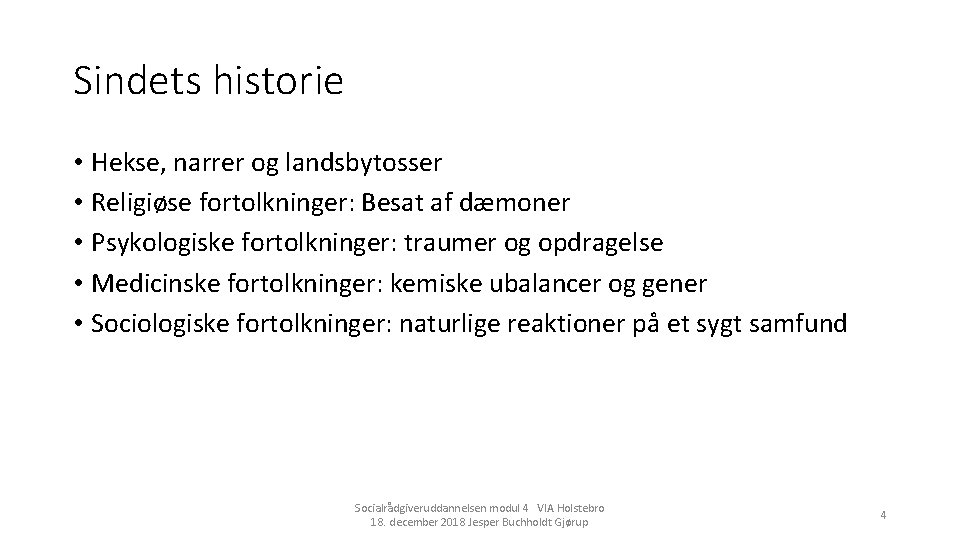 Sindets historie

• Hekse, narrer og landsbytosser
• Religiøse fortolkninger: Besat af dæmoner
• Psykologiske fortolkninger: traumer og opdragelse
• Medicinske fortolkninger: kemiske ubalancer og gener
• Sociologiske fortolkninger: naturlige reaktioner på et sygt samfund

Socialrådgiveruddannelsen modul 4 VIA Holstebro
18. december 2018 Jesper Buchholdt Gjørup

4